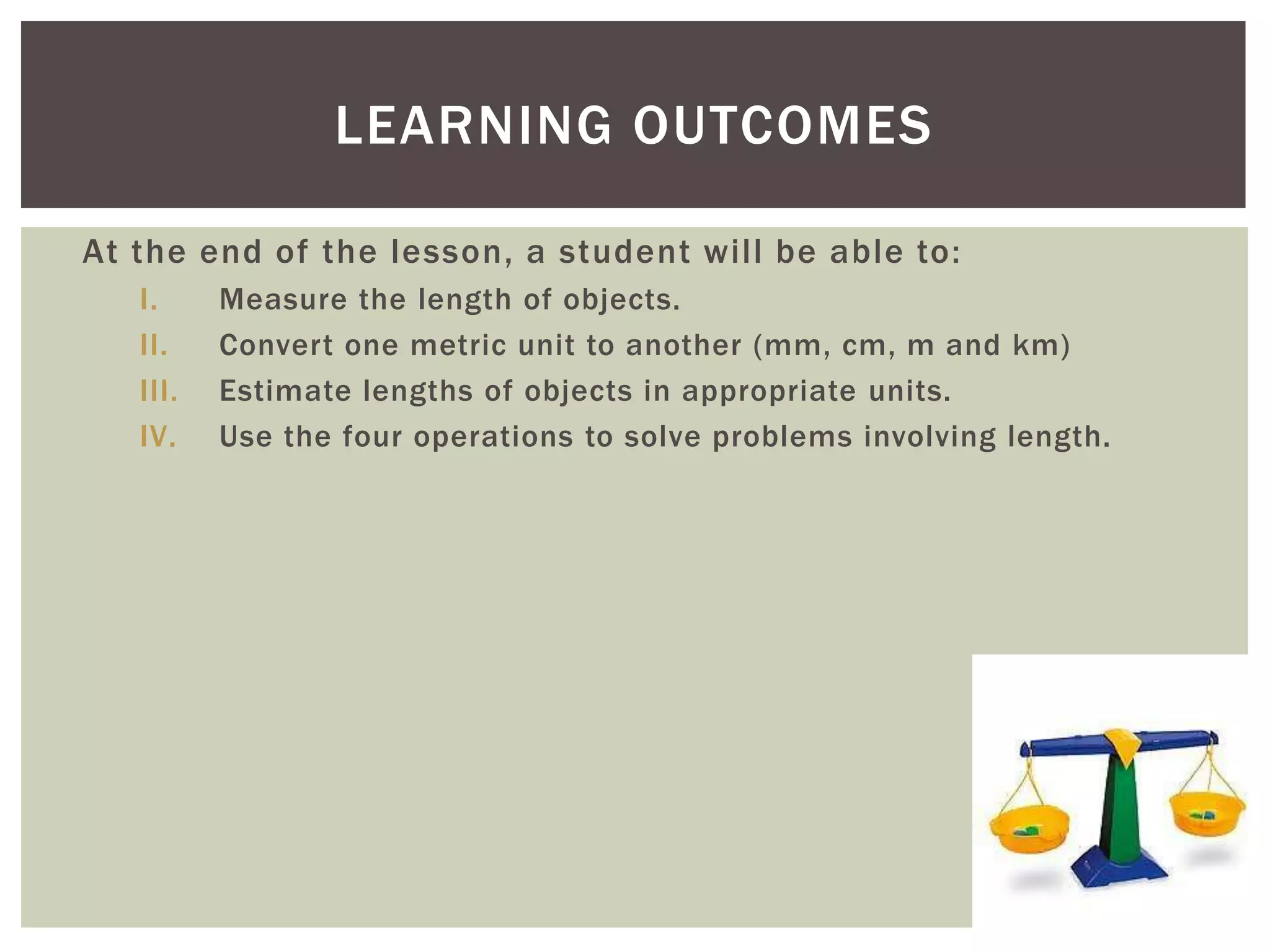 LEARNING OUTCOMES

At the end of the lesson, a student will be able to:

I. Measure the length of objects.
II. Convert one metric unit to another (mm, cm, m and km)
III. Estimate lengths of objects in appropriate units.
IV. Use the four operations to solve problems involving length.